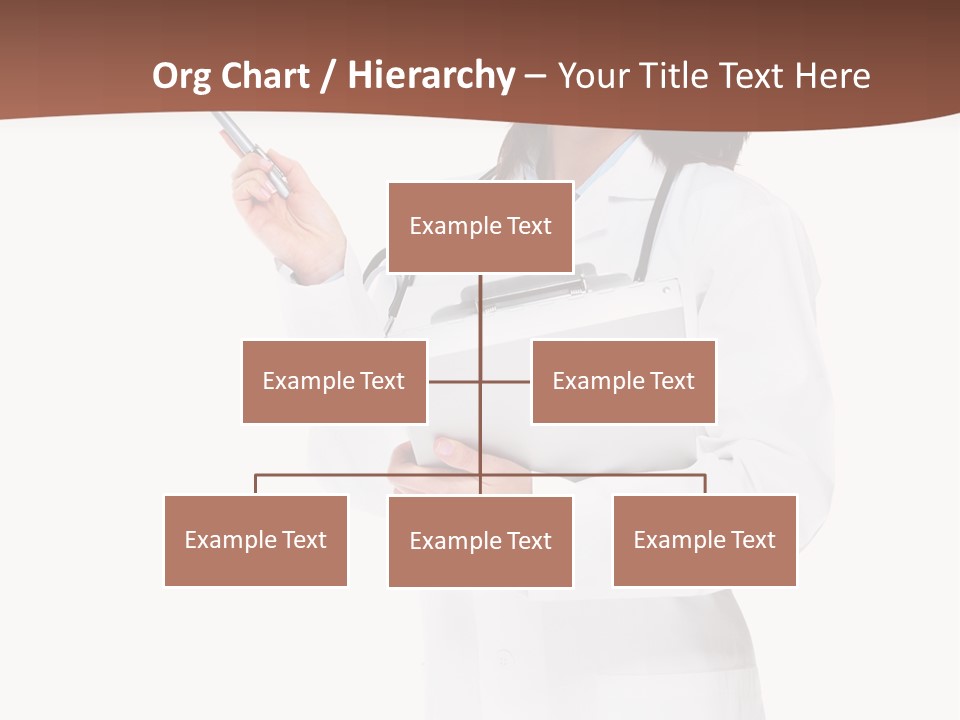 Org Chart / Hierarchy – Your Title Text Here

Example Text

Example Text

Example Text

Example Text

Example Text

Example Text